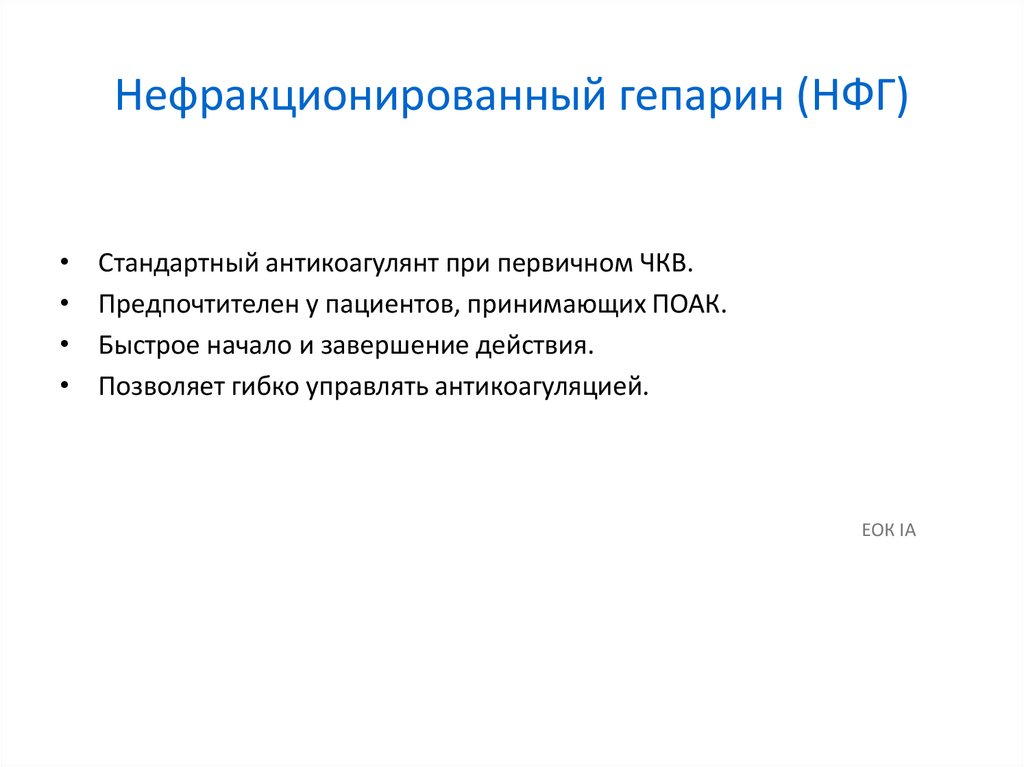 Нефракционированный гепарин (НФГ)

• Стандартный антикоагулянт при первичном ЧКВ.
• Предпочтителен у пациентов, принимающих ПОАК.
• Быстрое начало и завершение действия.
• Позволяет гибко управлять антикоагуляцией.

ЕОК IA